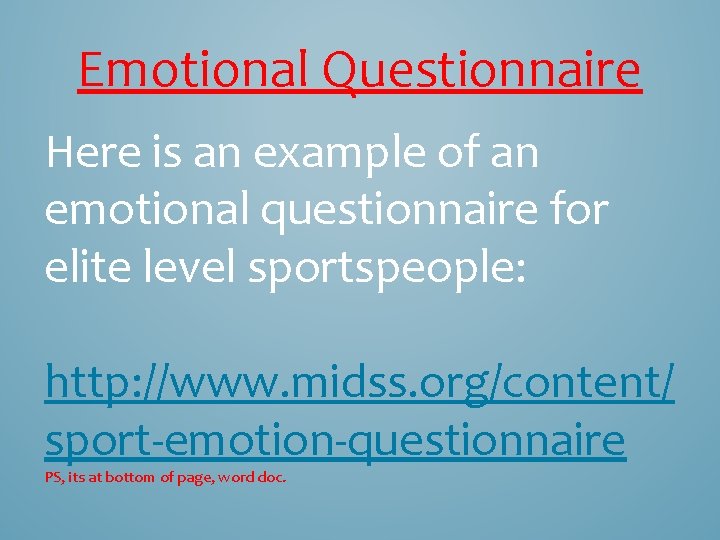 Emotional Questionnaire

Here is an example of an emotional questionnaire for elite level sportspeople:

http://www.midss.org/content/sport-emotion-questionnaire

PS, its at bottom of page, word doc.